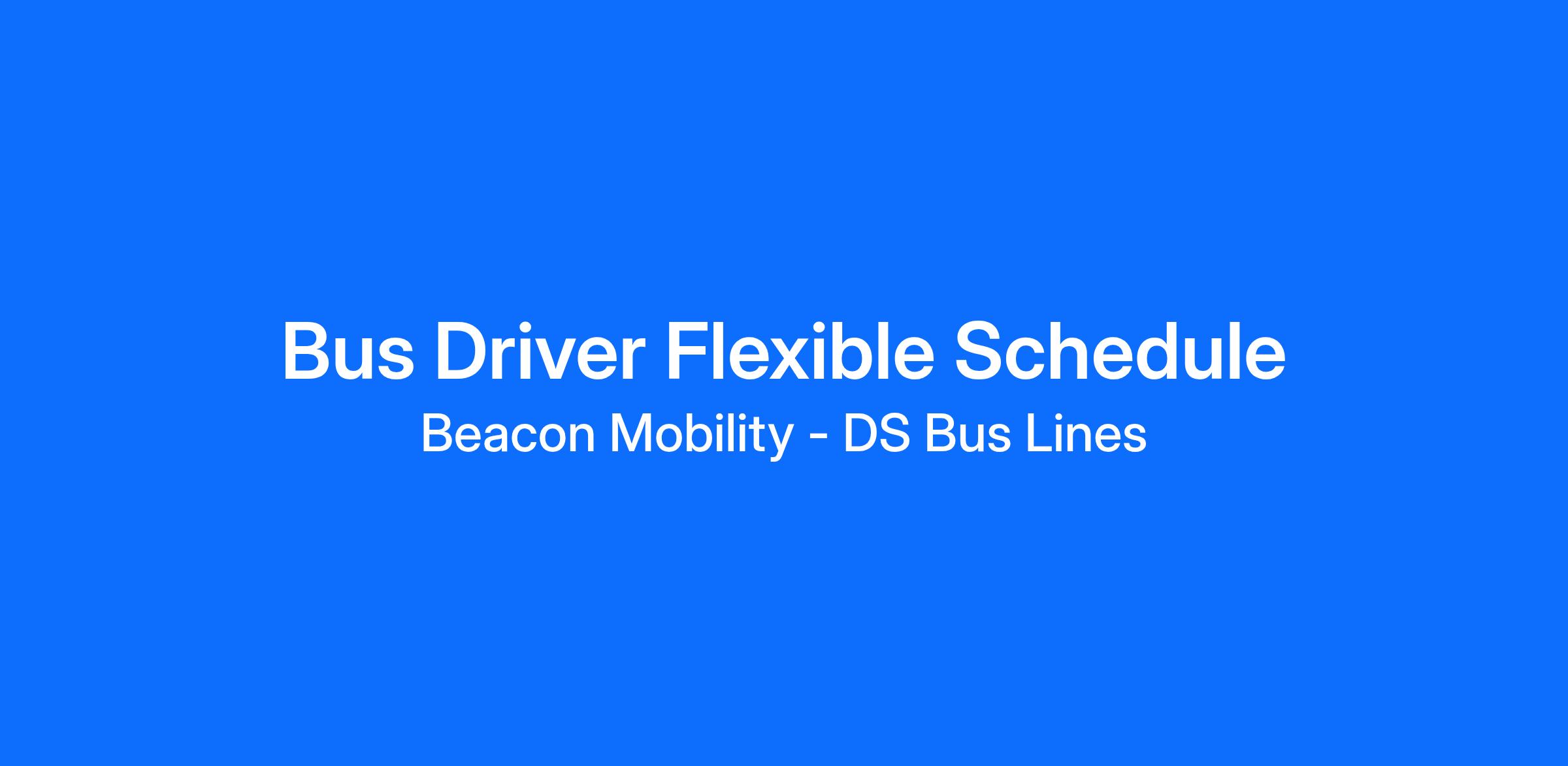 Bus Driver Flexible Schedule

Beacon Mobility - DS Bus Lines